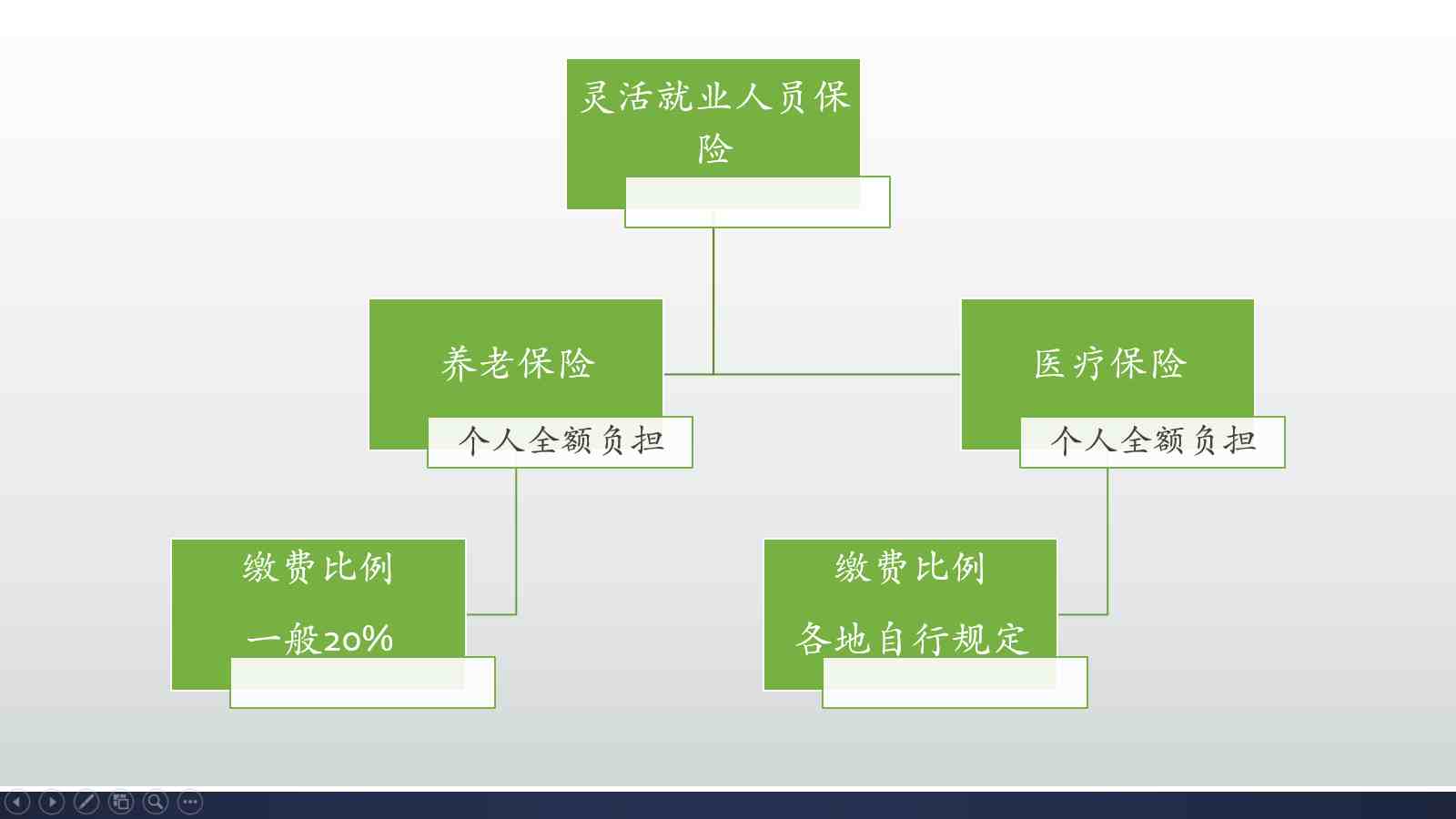 灵活就业人员保险

养老保险

个人全额负担

医疗保险

个人全额负担

缴费比例

一般20%

缴费比例

各地自行规定